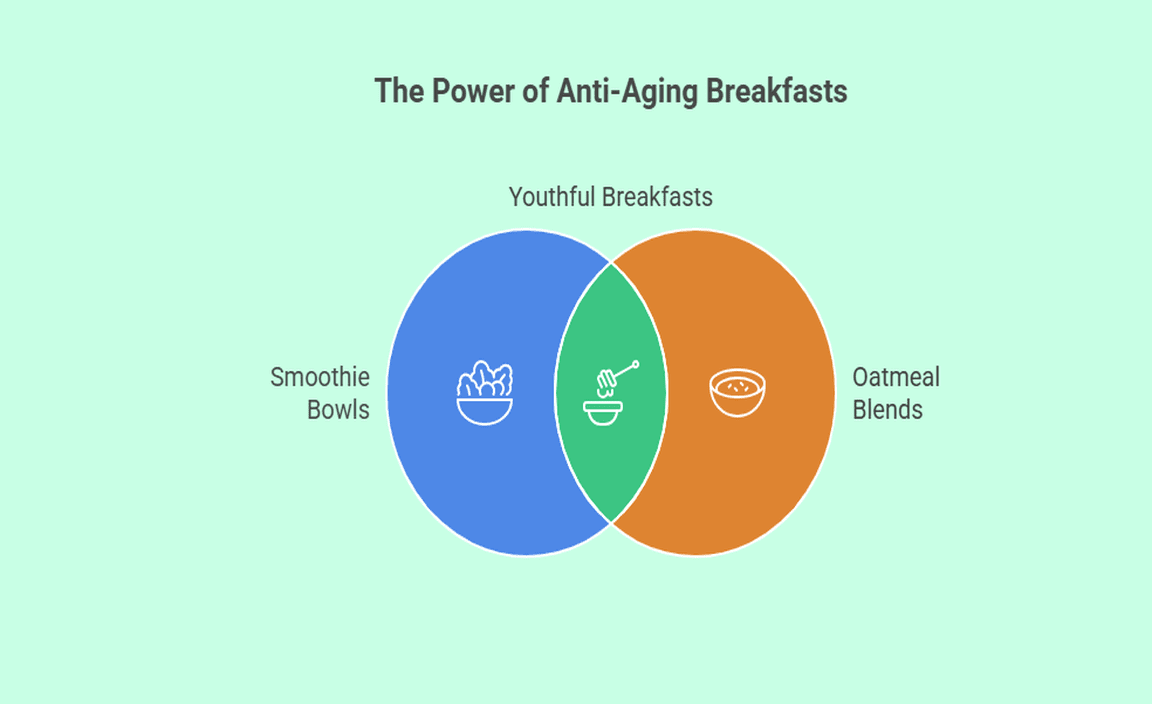 The Power of Anti-Aging Breakfasts

Youthful Breakfasts

Smoothie Bowls

Oatmeal Blends